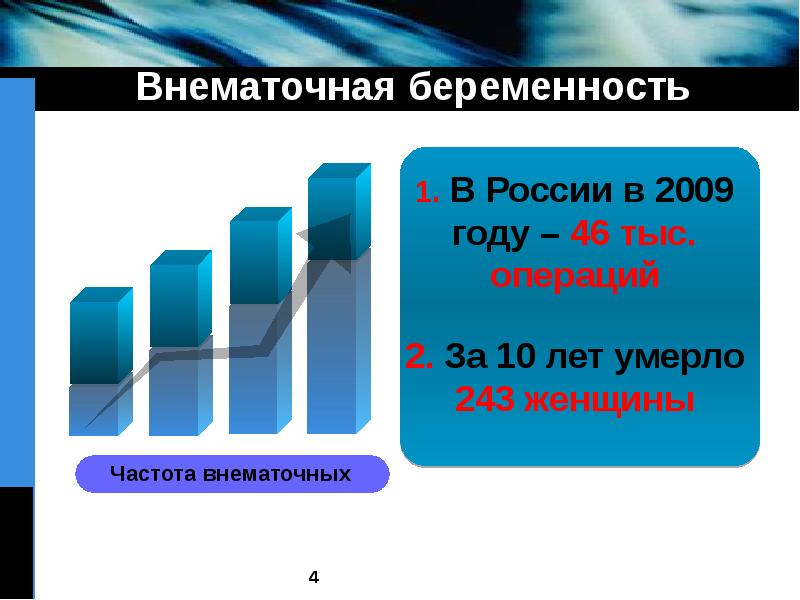 Внематочная беременность

Частота внематочных

1. В России в 2009 году – 46 тыс. операций

2. За 10 лет умерло 243 женщины

4